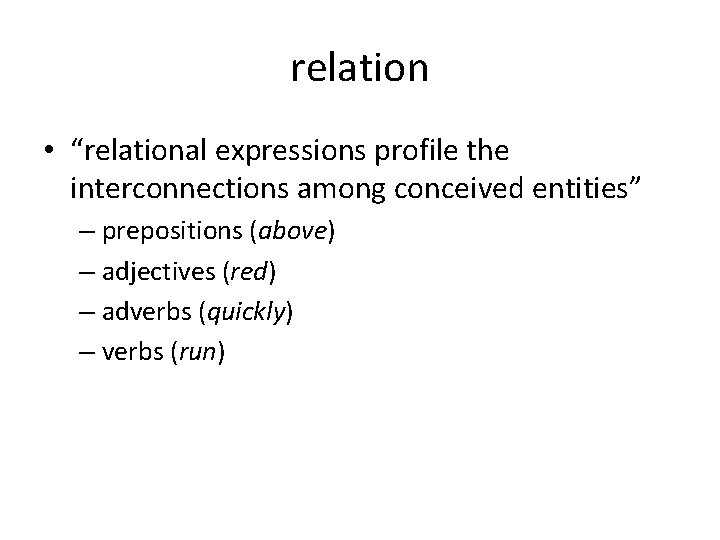 relation

• “relational expressions profile the interconnections among conceived entities”

– prepositions (above)

– adjectives (red)

– adverbs (quickly)

– verbs (run)